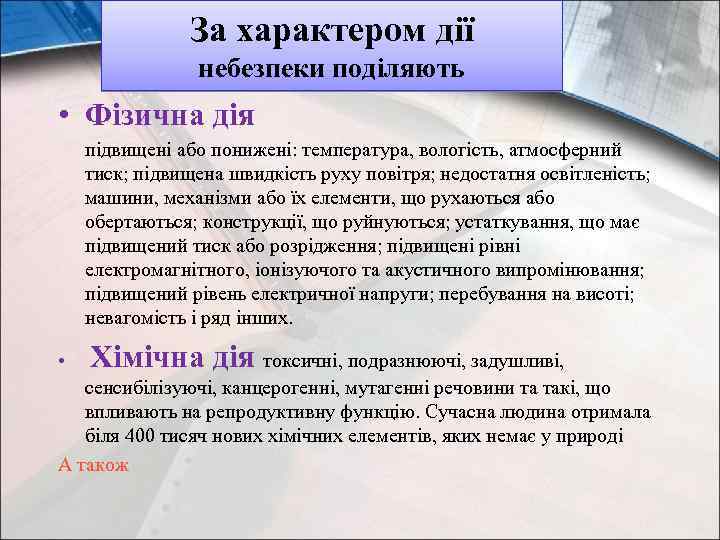 За характером дії небезпеки поділяють

• Фізична дія

підвищені або понижені: температура, вологість, атмосферний тиск; підвищена швидкість руху повітря; недостатня освітленість; машини, механізми або їх елементи, що рухаються або обертаються; конструкції, що руйнуються; устаткування, що має підвищений тиск або розрідження; підвищені рівні електромагнітного, іонізуючого та акустичного випромінювання; підвищений рівень електричної напруги; перебування на висоті; невагомість і ряд інших.

• Хімічна дія токсичні, подразнюючі, задушливі, сенсибілізуючі, канцерогенні, мутагенні речовини та такі, що впливають на репродуктивну функцію. Сучасна людина отримала біля 400 тисяч нових хімічних елементів, яких немає у природі

А також